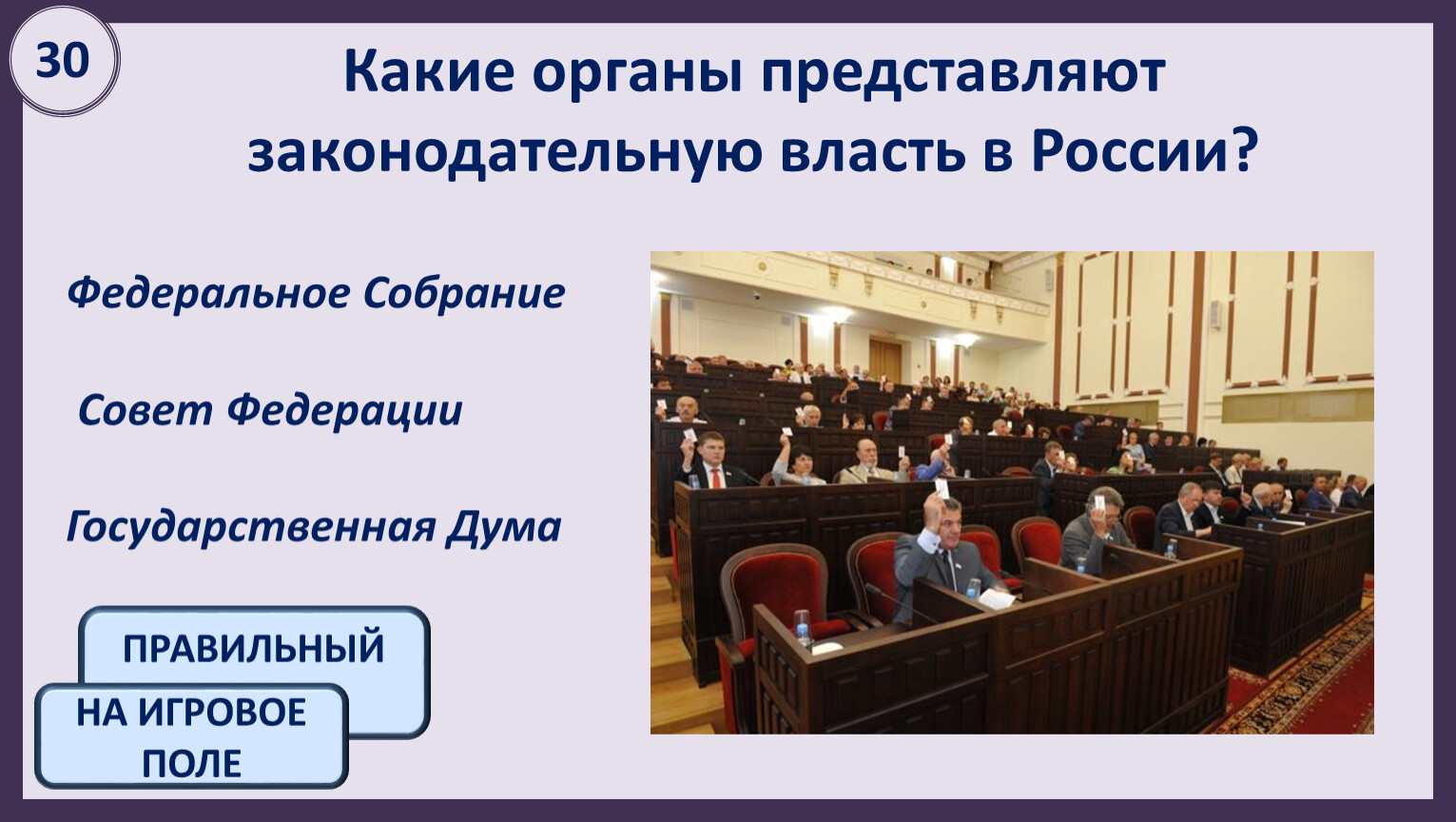 30

Какие органы представляют законодательную власть в России?

Федеральное Собрание

Совет Федерации

Государственная Дума

ПРАВИЛЬНЫЙ

НА ИГРОВОЕ ПОЛЕ